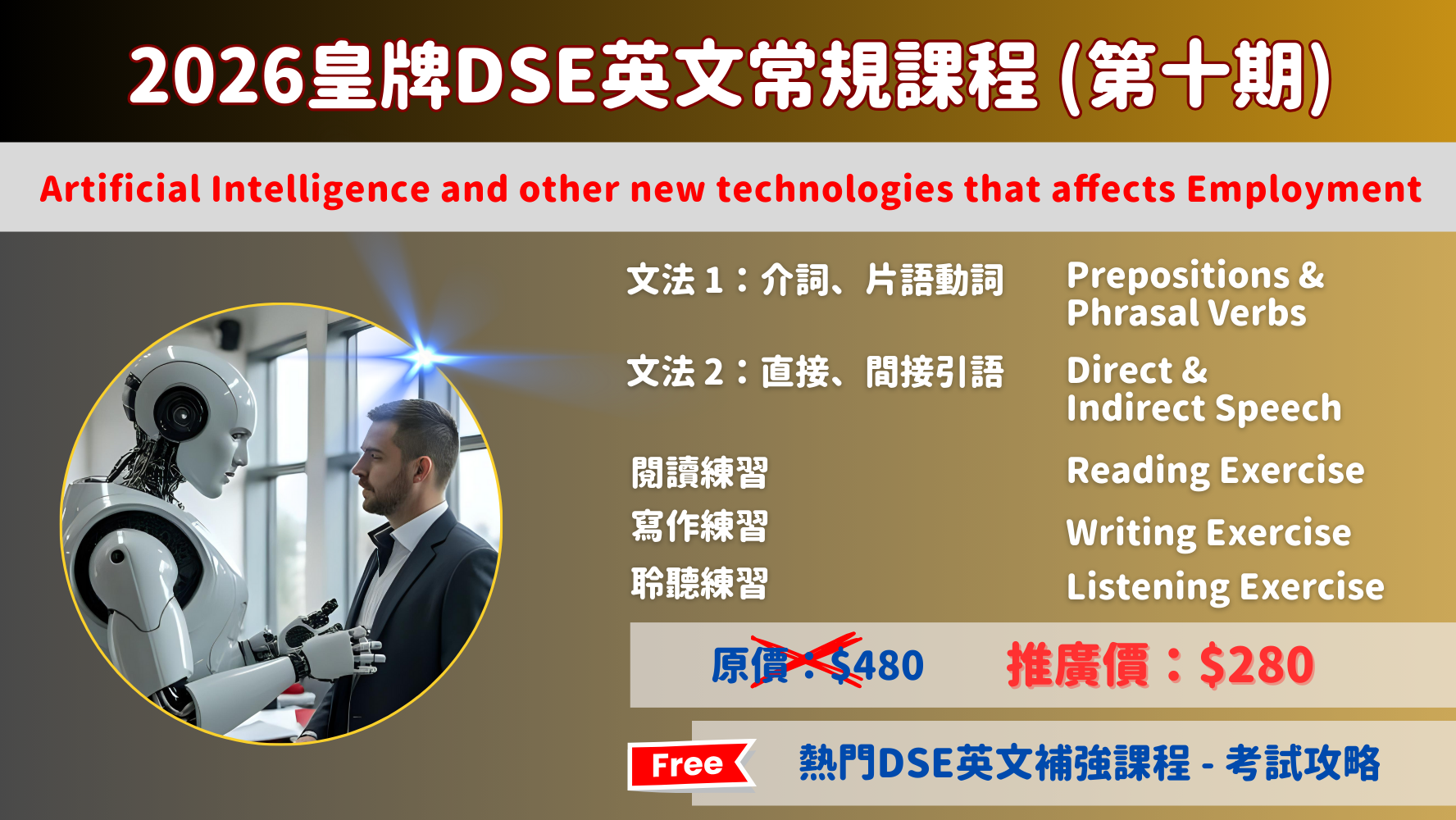 2026皇牌DSE英文常規課程 (第十期)

Artificial Intelligence and other new technologies that affects Employment

文法 1：介詞、片語動詞

Prepositions & Phrasal Verbs

文法 2：直接、間接引語

Direct & Indirect Speech

閱讀練習

Reading Exercise

寫作練習

Writing Exercise

聆聽練習

Listening Exercise

原價：$480

推廣價：$280

Free

熱門DSE英文補強課程 - 考試攻略